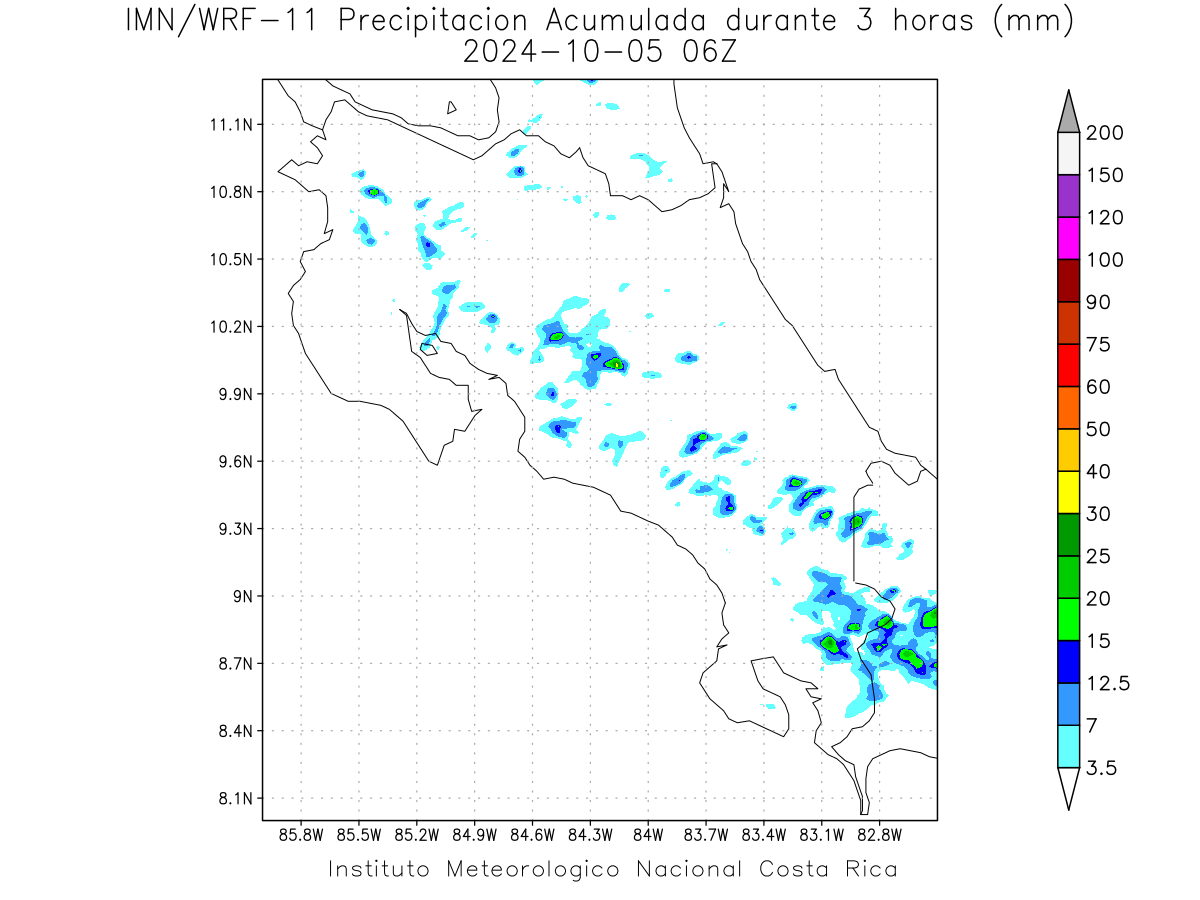 IMN/WRF-11 Precipitacion Acumulada durante 3 horas (mm)
2024-10-05 06Z

11.1N
10.8N
10.5N
10.2N
9.9N
9.6N
9.3N
9N
8.7N
8.4N
8.1N

85.8W 85.5W 85.2W 84.9W 84.6W 84.3W 84W 83.7W 83.4W 83.1W 82.8W

200
150
120
100
90
75
60
50
40
30
25
20
15
12.5
7
3.5

Instituto Meteorologico Nacional Costa Rica